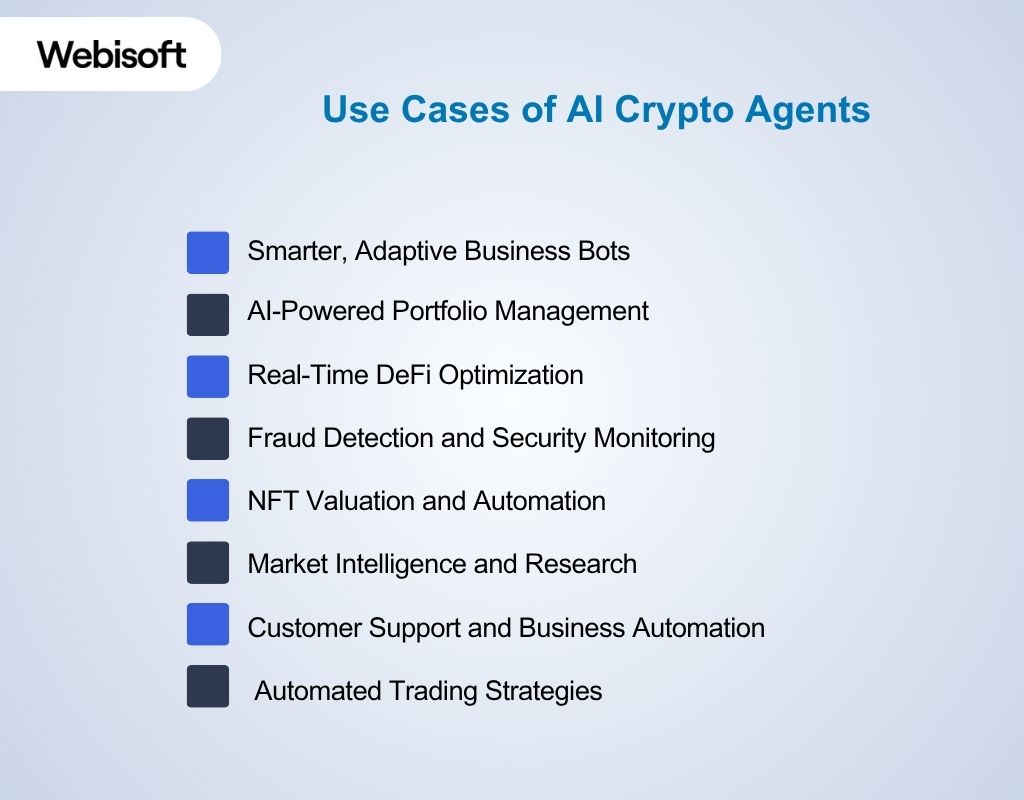 Webisoft

Use Cases of AI Crypto Agents

Smarter, Adaptive Business Bots

AI-Powered Portfolio Management

Real-Time DeFi Optimization

Fraud Detection and Security Monitoring

NFT Valuation and Automation

Market Intelligence and Research

Customer Support and Business Automation

Automated Trading Strategies